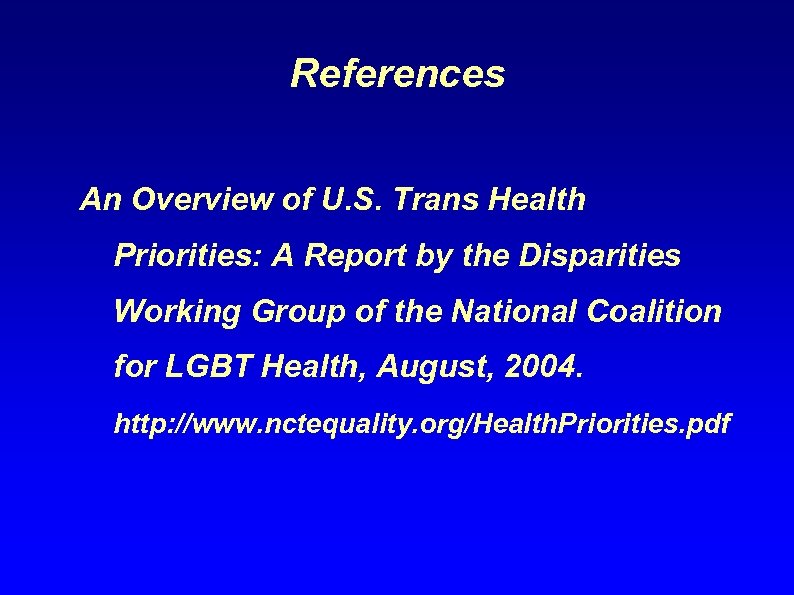 References

An Overview of U.S. Trans Health Priorities: A Report by the Disparities Working Group of the National Coalition for LGBT Health, August, 2004.

http://www.nctequality.org/HealthPriorities.pdf